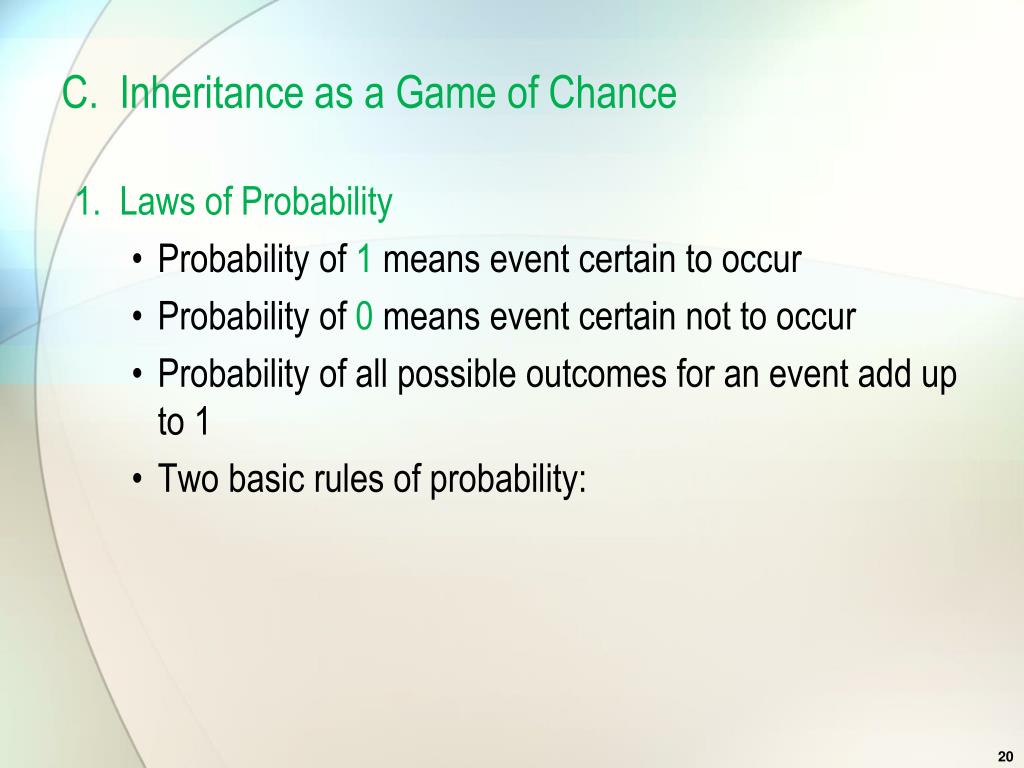 C. Inheritance as a Game of Chance

1. Laws of Probability

• Probability of 1 means event certain to occur

• Probability of 0 means event certain not to occur

• Probability of all possible outcomes for an event add up to 1

• Two basic rules of probability:

20